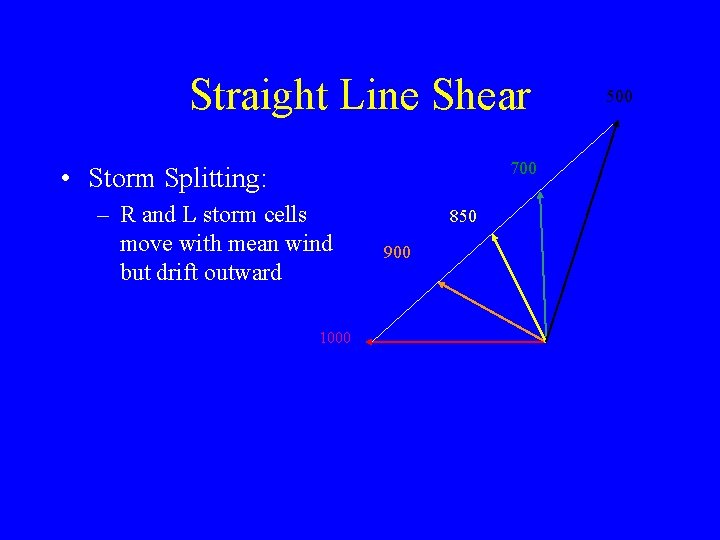 Straight Line Shear

• Storm Splitting:
– R and L storm cells move with mean wind but drift outward

500
700
850
900
1000